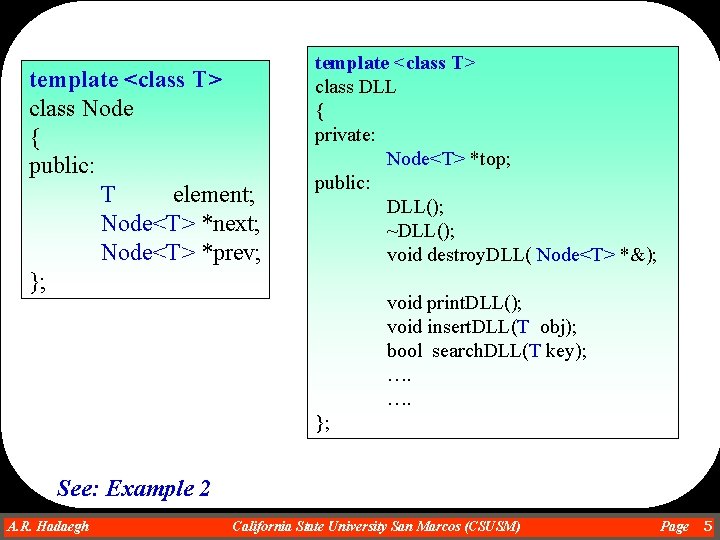 template <class T>
class Node
{
public:
T element;
Node<T> *next;
Node<T> *prev;
};

template <class T>
class DLL
{
private:
Node<T> *top;
public:
DLL();
~DLL();
void destroyDLL( Node<T> *&);

void printDLL();
void insertDLL(T obj);
bool searchDLL(T key);
….
….
};

See: Example 2

A.R. Hadaegh California State University San Marcos (CSUSM) Page 5